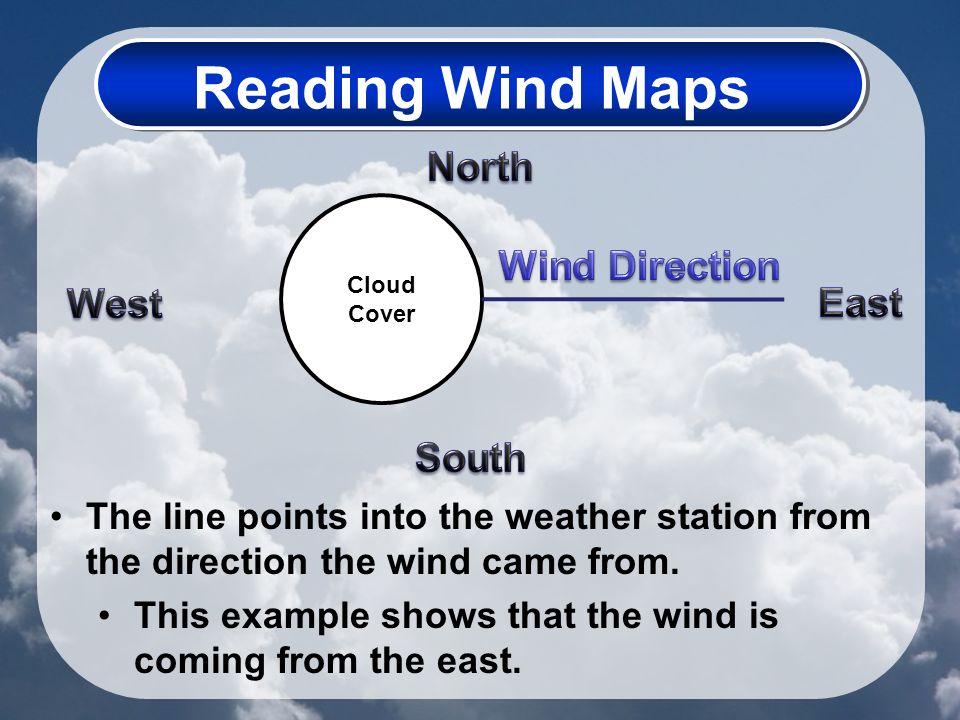 Reading Wind Maps

North

West

Cloud Cover

Wind Direction

East

South

• The line points into the weather station from the direction the wind came from.

• This example shows that the wind is coming from the east.